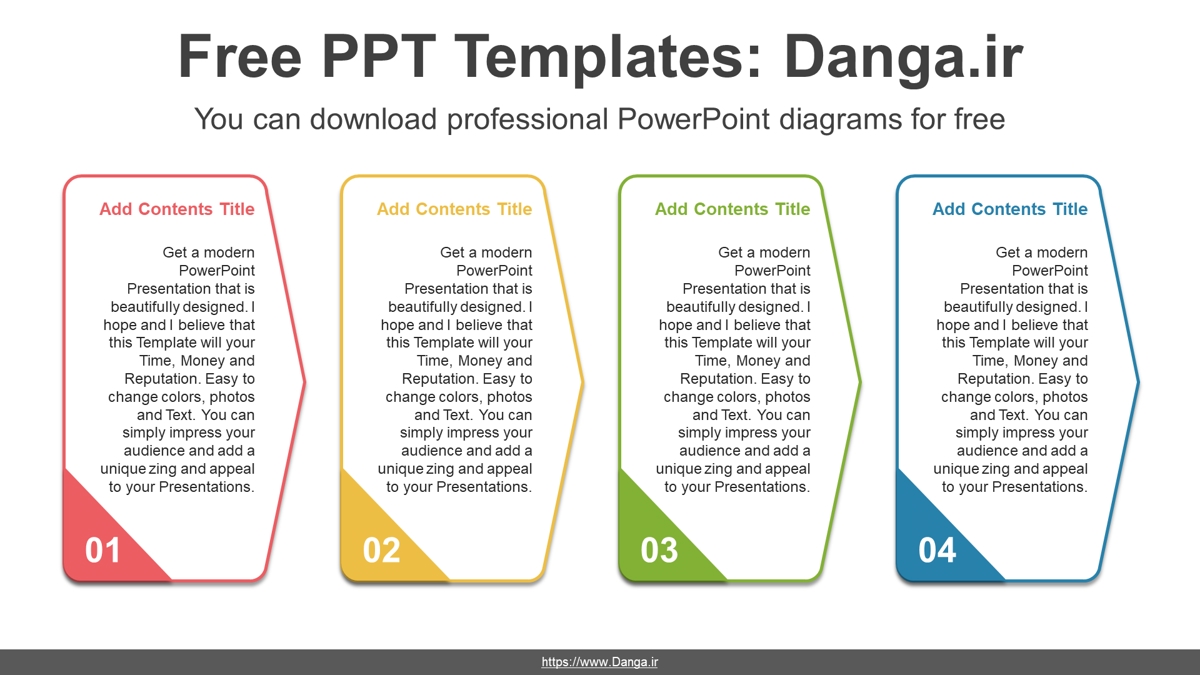 Free PPT Templates: Danga.ir

You can download professional PowerPoint diagrams for free

Add Contents Title

Get a modern PowerPoint Presentation that is beautifully designed. I hope and I believe that this Template will your Time, Money and Reputation. Easy to change colors, photos and Text. You can simply impress your audience and add a unique zing and appeal to your Presentations.

01

Add Contents Title

Get a modern PowerPoint Presentation that is beautifully designed. I hope and I believe that this Template will your Time, Money and Reputation. Easy to change colors, photos and Text. You can simply impress your audience and add a unique zing and appeal to your Presentations.

02

Add Contents Title

Get a modern PowerPoint Presentation that is beautifully designed. I hope and I believe that this Template will your Time, Money and Reputation. Easy to change colors, photos and Text. You can simply impress your audience and add a unique zing and appeal to your Presentations.

03

Add Contents Title

Get a modern PowerPoint Presentation that is beautifully designed. I hope and I believe that this Template will your Time, Money and Reputation. Easy to change colors, photos and Text. You can simply impress your audience and add a unique zing and appeal to your Presentations.

04

https://www.Danga.ir